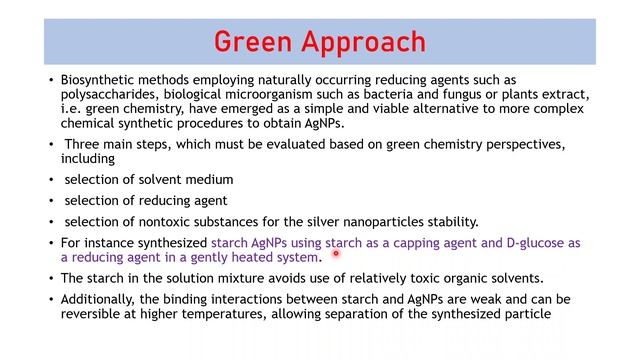 Green Approach

• Biosynthetic methods employing naturally occurring reducing agents such as polysaccharides, biological microorganism such as bacteria and fungus or plants extract, i.e. green chemistry, have emerged as a simple and viable alternative to more complex chemical synthetic procedures to obtain AgNPs.

• Three main steps, which must be evaluated based on green chemistry perspectives, including

• selection of solvent medium

• selection of reducing agent

• selection of nontoxic substances for the silver nanoparticles stability.

• For instance synthesized starch AgNPs using starch as a capping agent and D-glucose as a reducing agent in a gently heated system.

• The starch in the solution mixture avoids use of relatively toxic organic solvents.

• Additionally, the binding interactions between starch and AgNPs are weak and can be reversible at higher temperatures, allowing separation of the synthesized particle